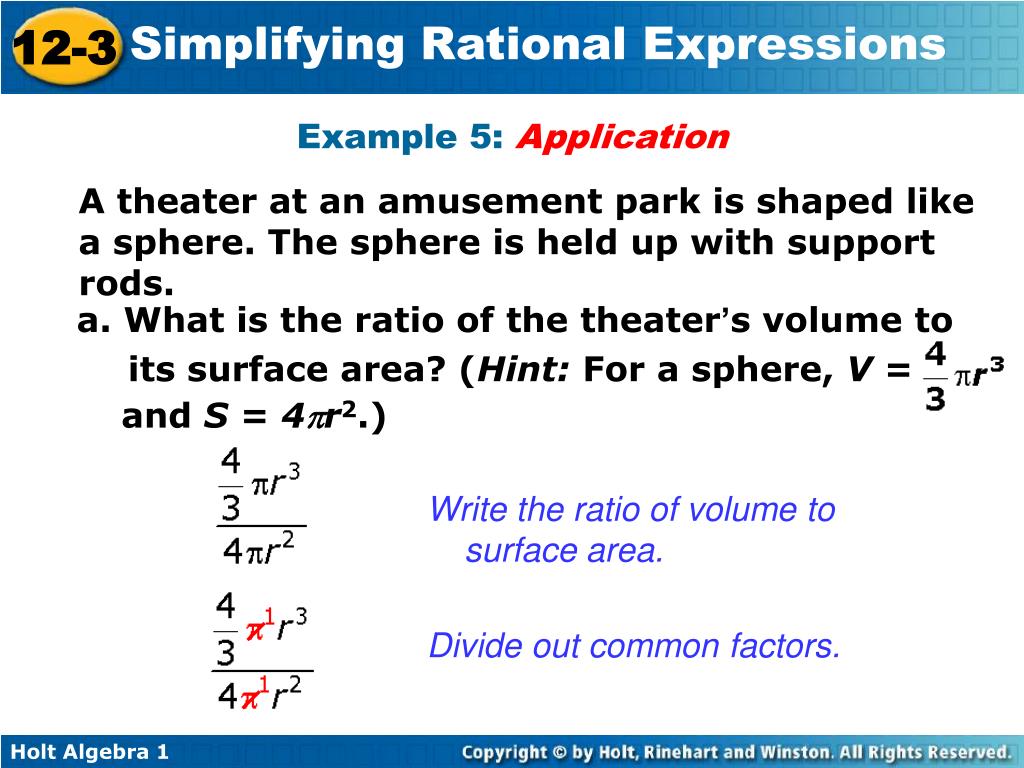 12-3 Simplifying Rational Expressions

Example 5: Application

A theater at an amusement park is shaped like a sphere. The sphere is held up with support rods.

a. What is the ratio of the theater's volume to its surface area? (Hint: For a sphere, $V = \frac{4}{3}\pi r^3$ and $S = 4\pi r^2$.)

$\frac{\frac{4}{3}\pi r^3}{4\pi r^2}$

Write the ratio of volume to surface area.

$\frac{\frac{4}{3}\pi^1 r^3}{4\pi^1 r^2}$

Divide out common factors.

Holt Algebra 1

Copyright © by Holt, Rinehart and Winston. All Rights Reserved.